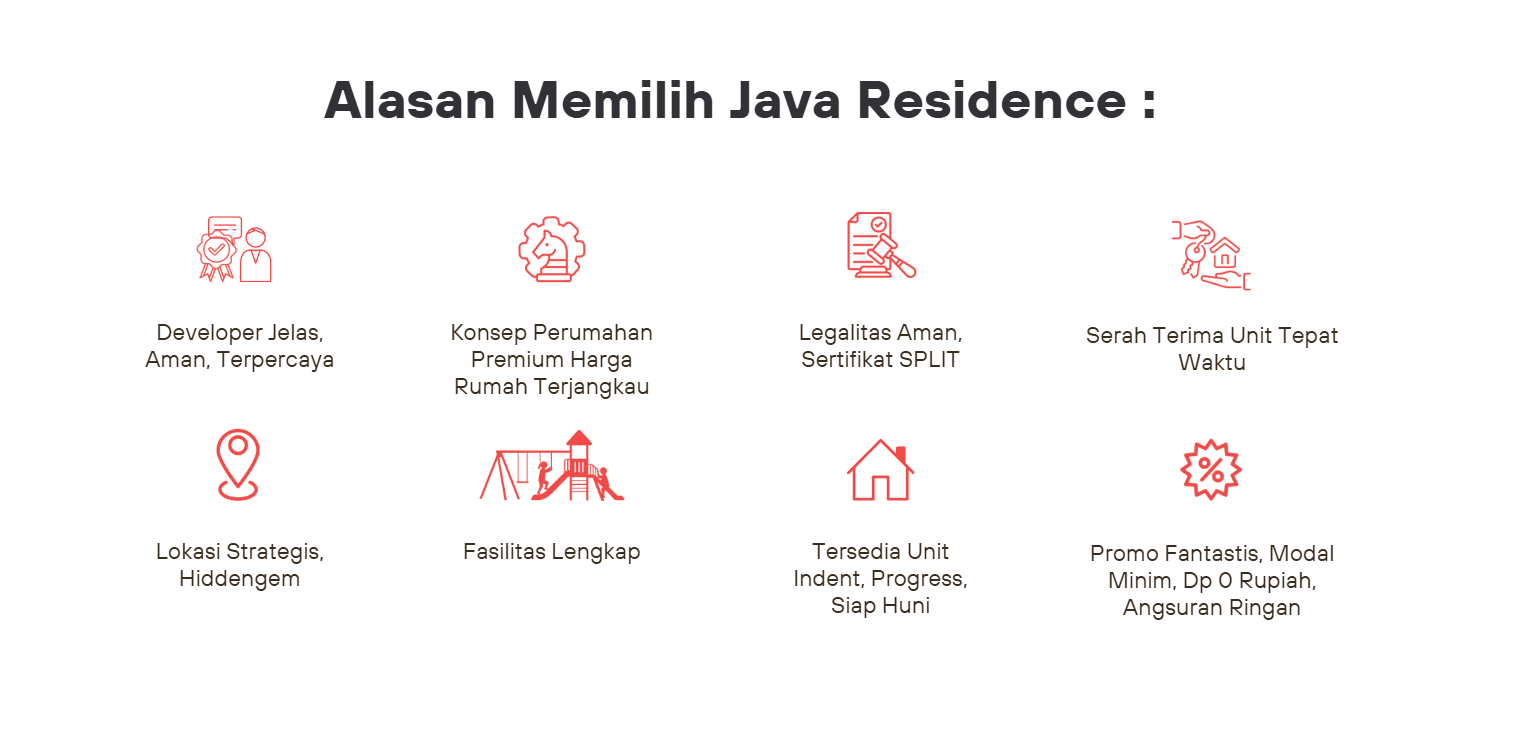 Alasan Memilih Java Residence :

Developer Jelas, Aman, Terpercaya

Konsep Perumahan Premium Harga Rumah Terjangkau

Legalitas Aman, Sertifikat SPLIT

Serah Terima Unit Tepat Waktu

Lokasi Strategis, Hiddengem

Fasilitas Lengkap

Tersedia Unit Indent, Progress, Siap Huni

Promo Fantastis, Modal Minim, Dp 0 Rupiah, Angsuran Ringan